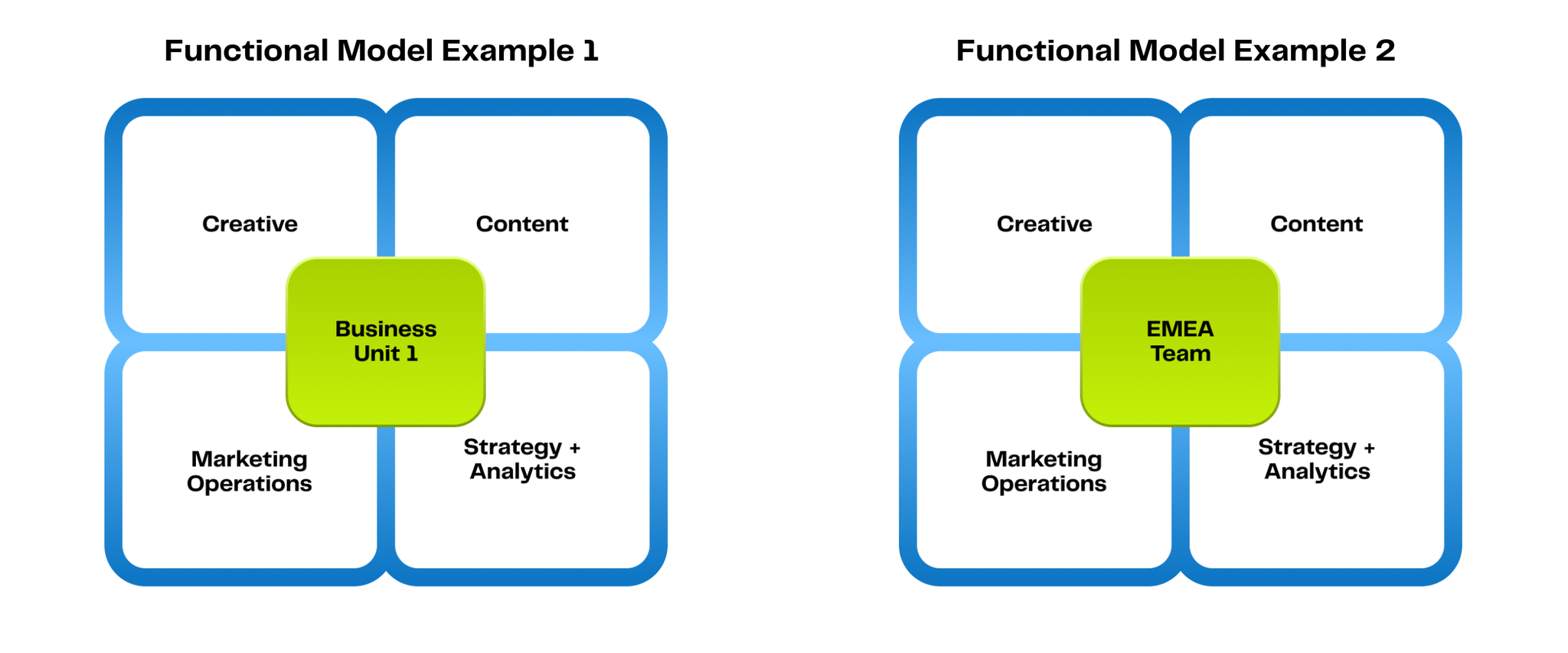 Functional Model Example 1

Creative

Content

Business Unit 1

Marketing Operations

Strategy + Analytics

Functional Model Example 2

Creative

Content

EMEA Team

Marketing Operations

Strategy + Analytics